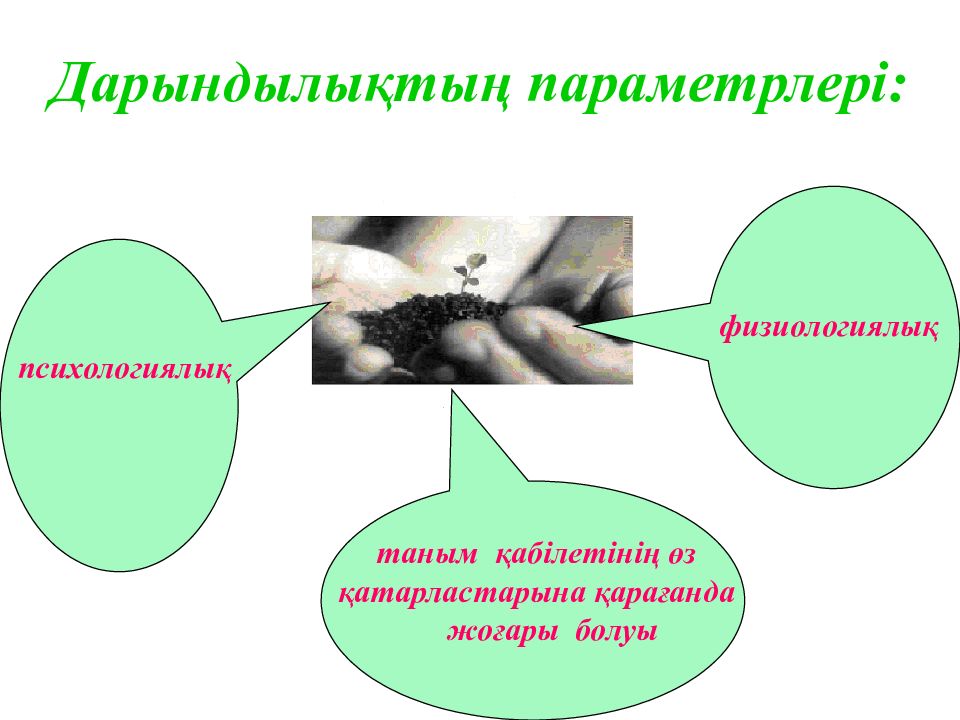 Дарындылықтың параметрлері:

психологиялық

физиологиялық

таным қабілетінің өз қатарластарына қарағанда жоғары болуы